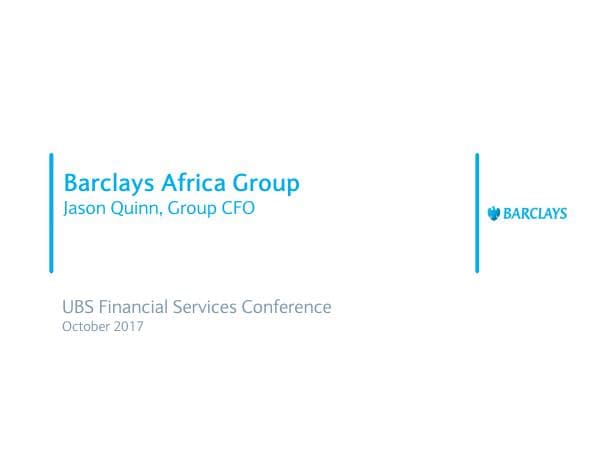 Barclays Africa Group
Jason Quinn, Group CFO

BARCLAYS

UBS Financial Services Conference
October 2017